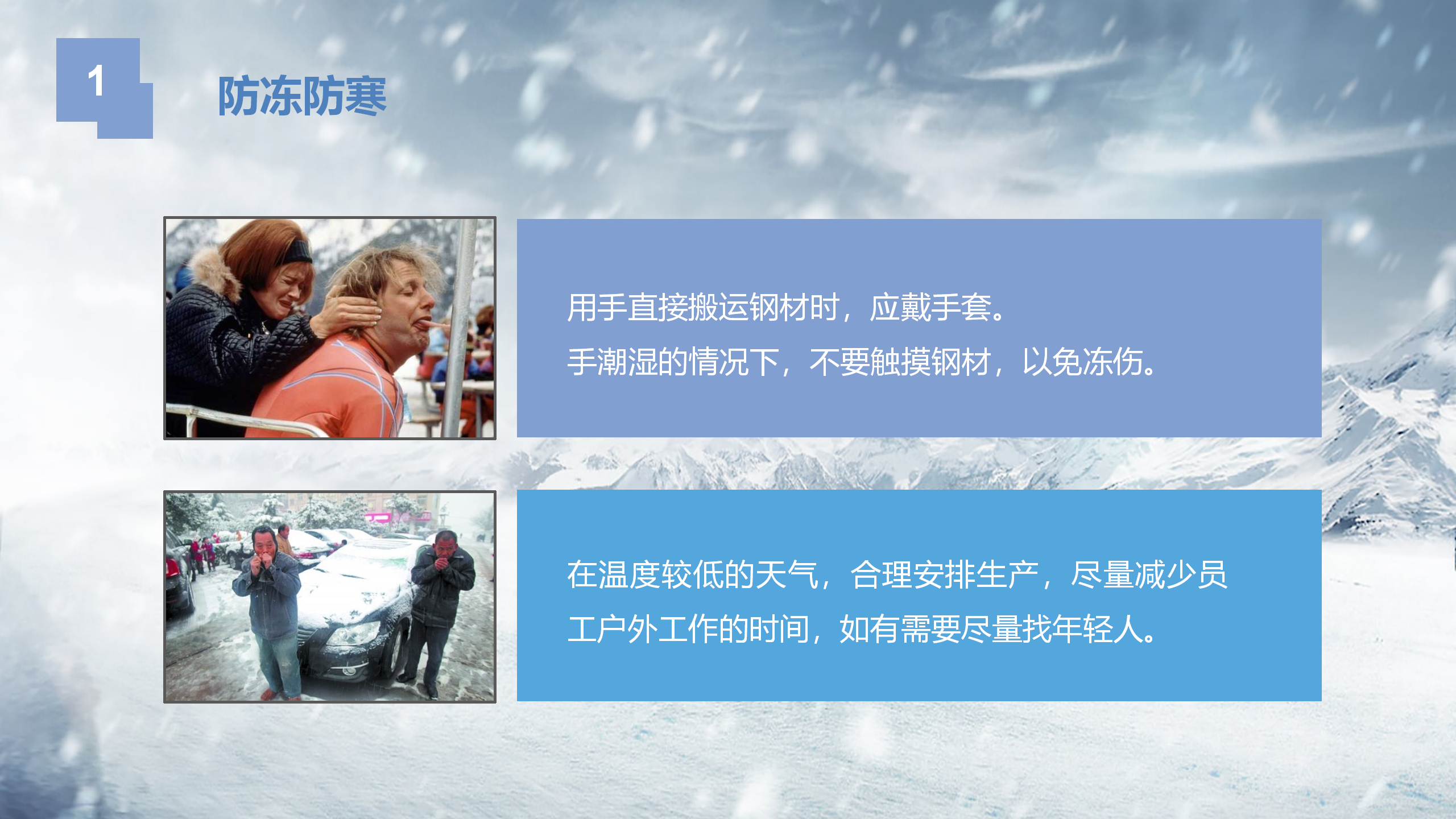 1

防冻防寒

用手直接搬运钢材时，应戴手套。
手潮湿的情况下，不要触摸钢材，以免冻伤。

在温度较低的天气，合理安排生产，尽量减少员工户外工作的时间，如有需要尽量找年轻人。